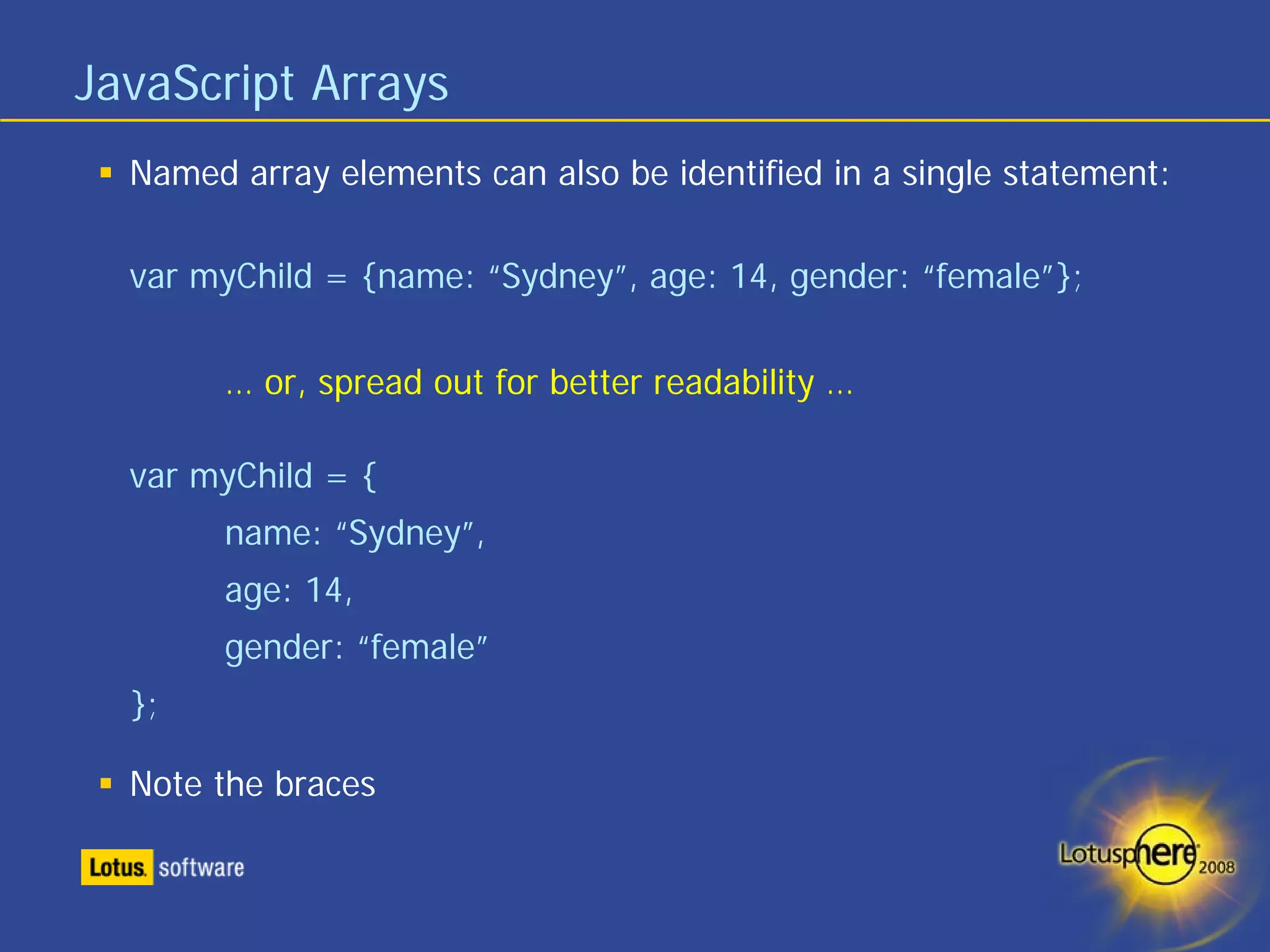 JavaScript Arrays

▪ Named array elements can also be identified in a single statement:

var myChild = {name: “Sydney”, age: 14, gender: “female”};

… or, spread out for better readability …

var myChild = {
name: “Sydney”,
age: 14,
gender: “female”
};

▪ Note the braces

Lotus. software

Lotusphere 2008